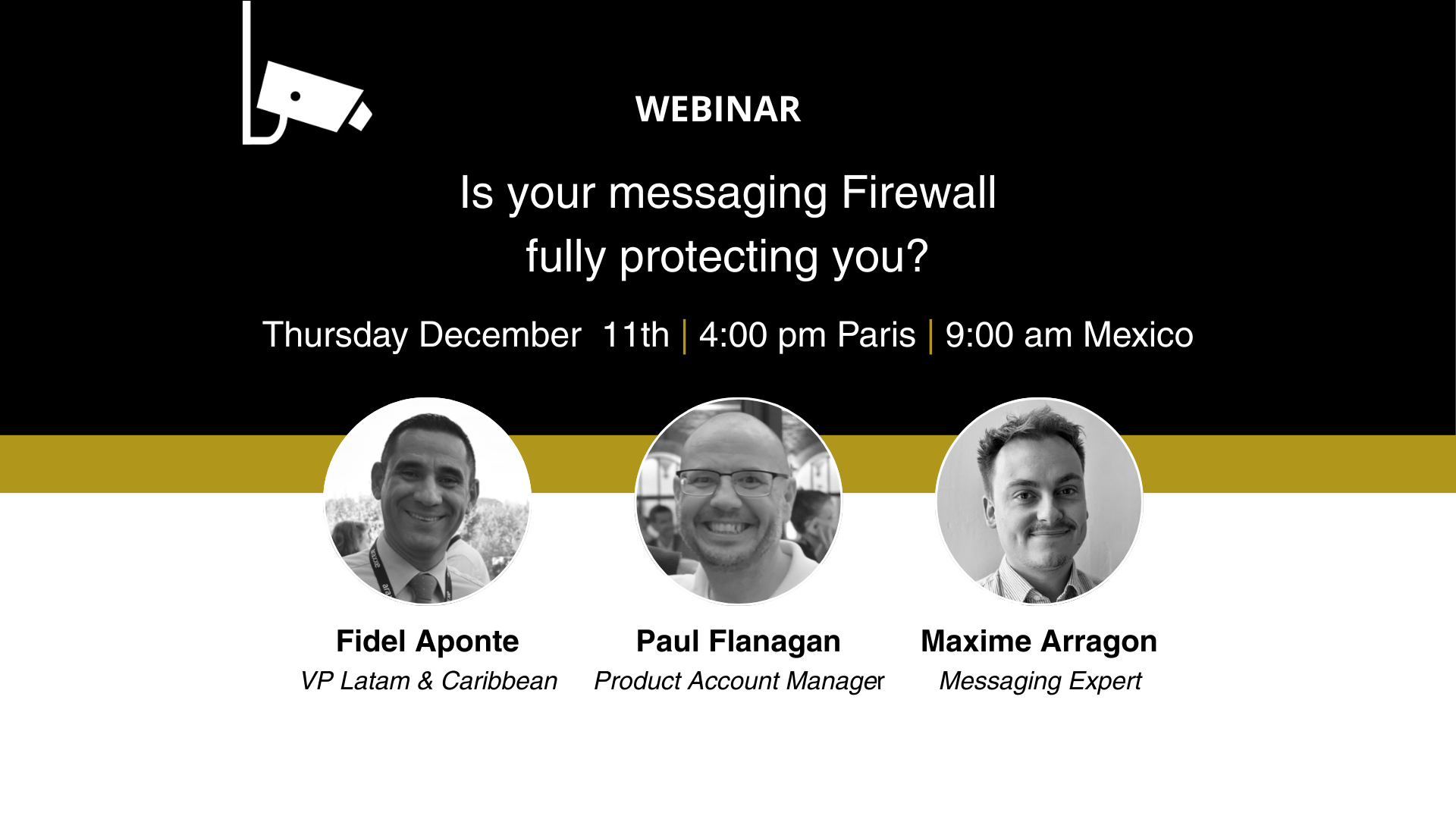 WEBINAR

Is your messaging Firewall fully protecting you?

Thursday December 11th | 4:00 pm Paris | 9:00 am Mexico

Fidel Aponte
VP Latam & Caribbean

Paul Flanagan
Product Account Manager

Maxime Arragon
Messaging Expert